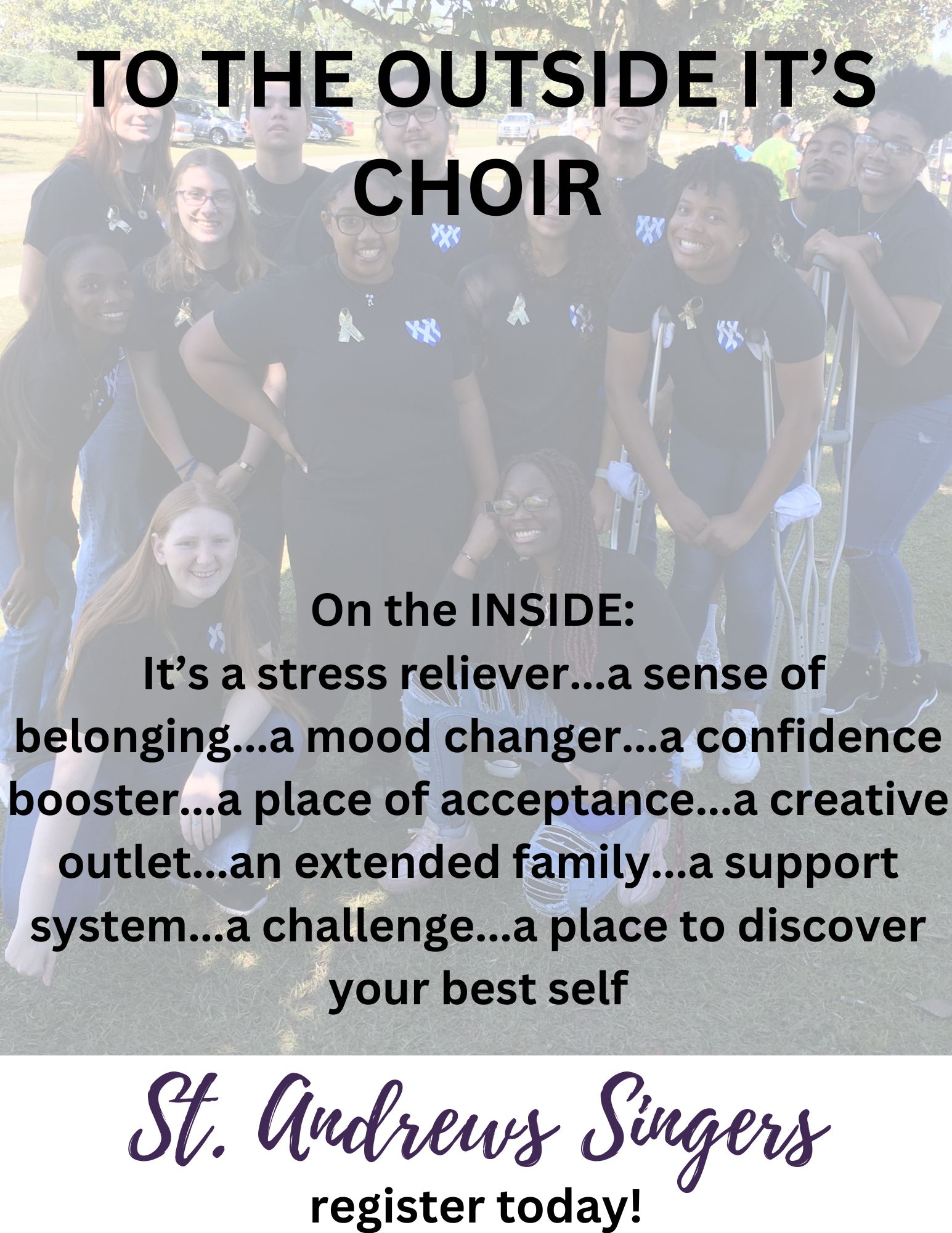 TO THE OUTSIDE IT'S CHOIR

On the INSIDE:
It's a stress reliever...a sense of belonging...a mood changer...a confidence booster...a place of acceptance...a creative outlet...an extended family...a support system...a challenge...a place to discover your best self

St. Andrews Singers
register today!